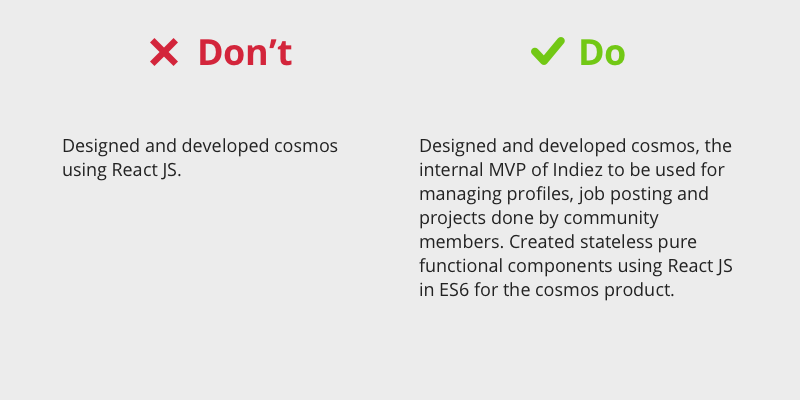 Don’t

Designed and developed cosmos using React JS.

Do

Designed and developed cosmos, the internal MVP of Indiez to be used for managing profiles, job posting and projects done by community members. Created stateless pure functional components using React JS in ES6 for the cosmos product.